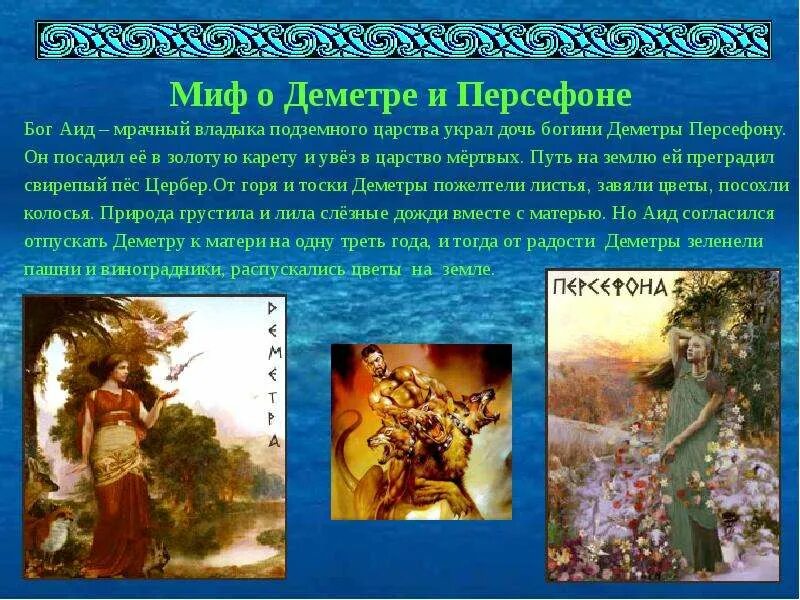 Миф о Деметре и Персефоне

Бог Аид – мрачный владыка подземного царства украл дочь богини Деметры Персефону. Он посадил её в золотую карету и увёз в царство мёртвых. Путь на землю ей преградил свирепый пёс Цербер.От горя и тоски Деметры пожелтели листья, завяли цветы, посохли колосья. Природа грустила и лила слёзные дожди вместе с матерью. Но Аид согласился отпускать Деметру к матери на одну треть года, и тогда от радости Деметры зеленели пашни и виноградники, распускались цветы на земле.

ДЕМЕТРА

ПЕРСЕФОНА